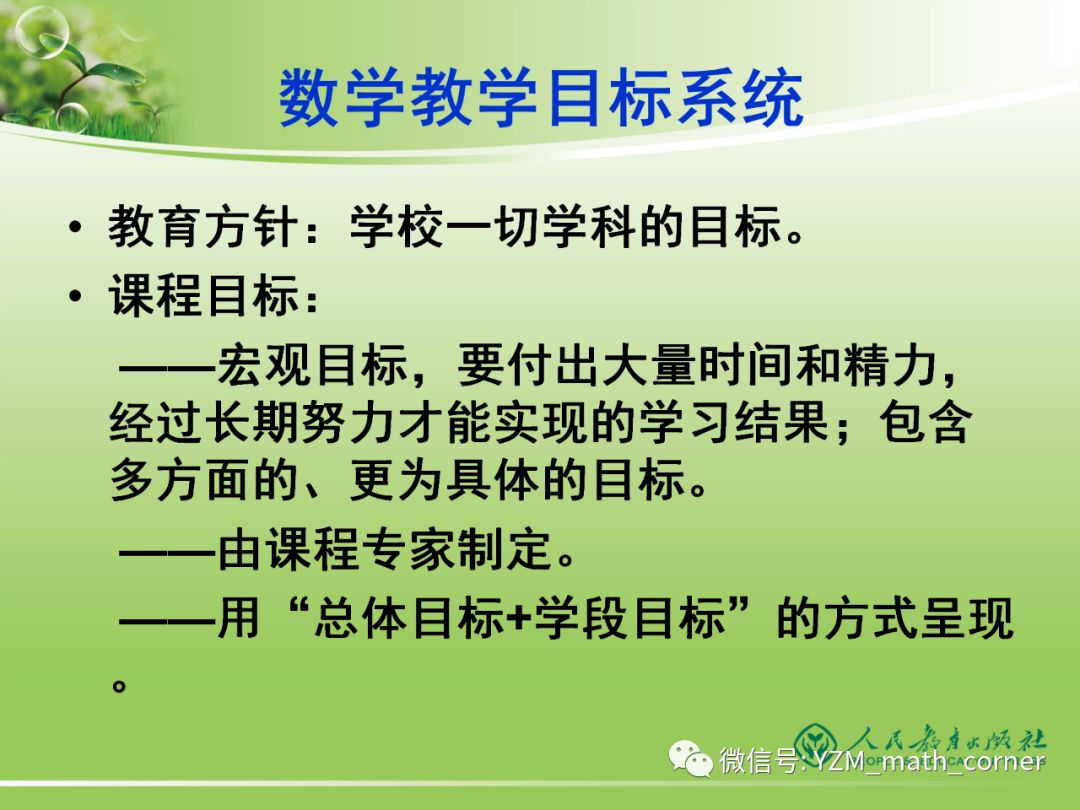 数学教学目标系统

• 教育方针：学校一切学科的目标。

• 课程目标：

——宏观目标，要付出大量时间和精力，经过长期努力才能实现的学习结果；包含多方面的、更为具体的目标。

——由课程专家制定。

——用“总体目标+学段目标”的方式呈现。

人民教育出版社

微信号: YZM_math_corner